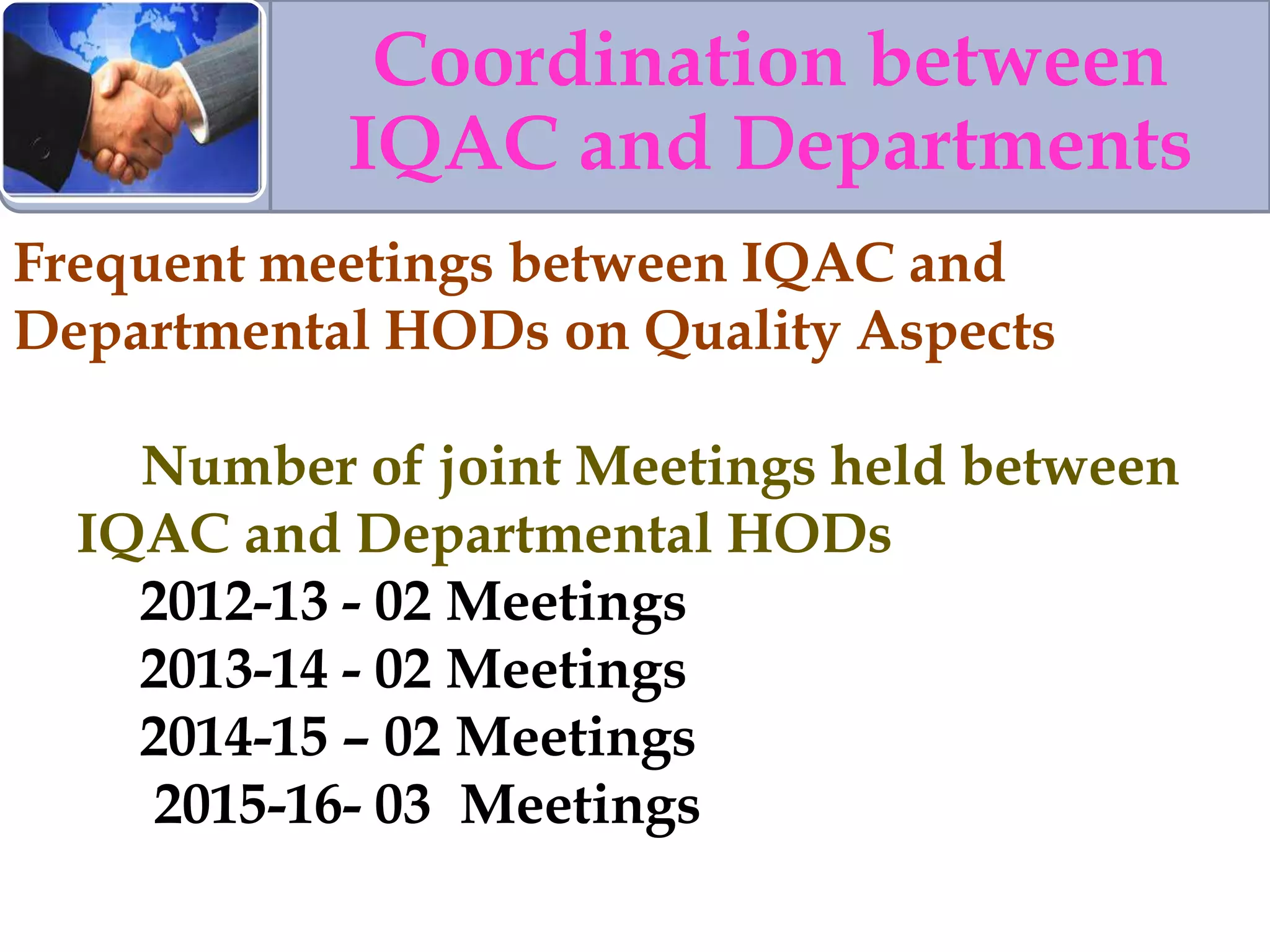 Coordination between IQAC and Departments

Frequent meetings between IQAC and Departmental HODs on Quality Aspects

Number of joint Meetings held between IQAC and Departmental HODs

2012-13 - 02 Meetings
2013-14 - 02 Meetings
2014-15 – 02 Meetings
2015-16- 03 Meetings